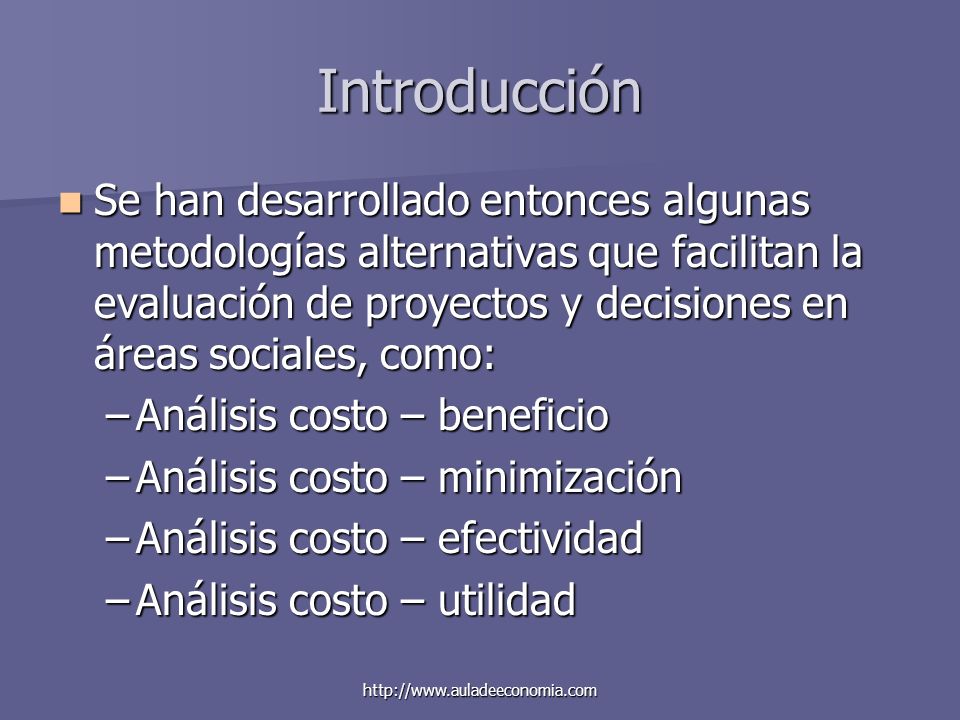 Introducción

Se han desarrollado entonces algunas metodologías alternativas que facilitan la evaluación de proyectos y decisiones en áreas sociales, como:

– Análisis costo – beneficio
– Análisis costo – minimización
– Análisis costo – efectividad
– Análisis costo – utilidad

http://www.auladeeconomia.com